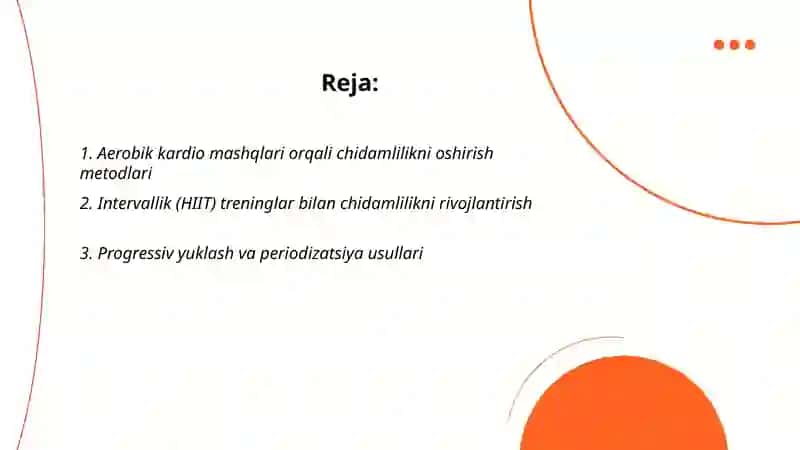 Reja:

1. Aerobik kardio mashqlari orqali chidamlilikni oshirish metodlari

2. Intervallik (HIIT) treninglar bilan chidamlilikni rivojlantirish

3. Progressiv yuklash va periodizatsiya usullari